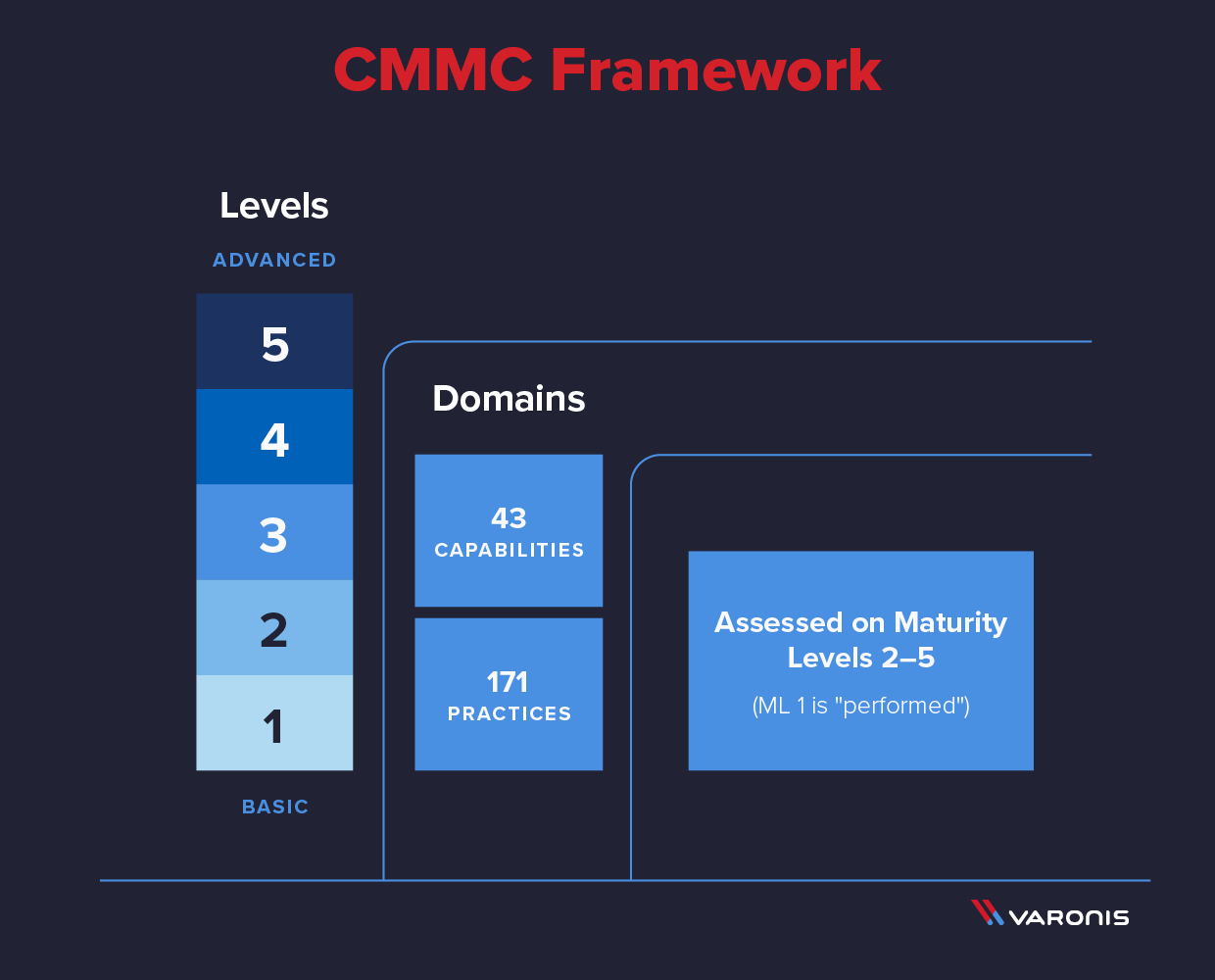 CMMC Framework

Levels

ADVANCED

5
4
3
2
1

BASIC

Domains

43
CAPABILITIES

171
PRACTICES

Assessed on Maturity Levels 2–5
(ML 1 is "performed")

VARONIS